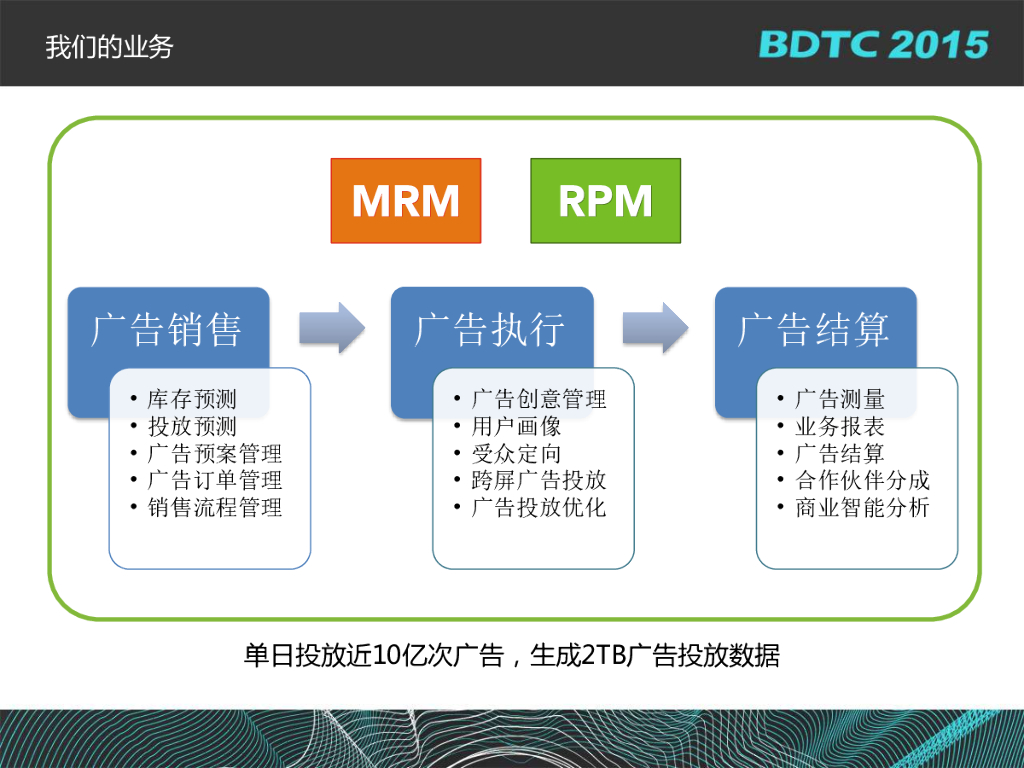 我们的业务

BDTC 2015

MRM

RPM

广告销售

• 库存预测
• 投放预测
• 广告预案管理
• 广告订单管理
• 销售流程管理

广告执行

• 广告创意管理
• 用户画像
• 受众定向
• 跨屏广告投放
• 广告投放优化

广告结算

• 广告测量
• 业务报表
• 广告结算
• 合作伙伴分成
• 商业智能分析

单日投放近10亿次广告，生成2TB广告投放数据